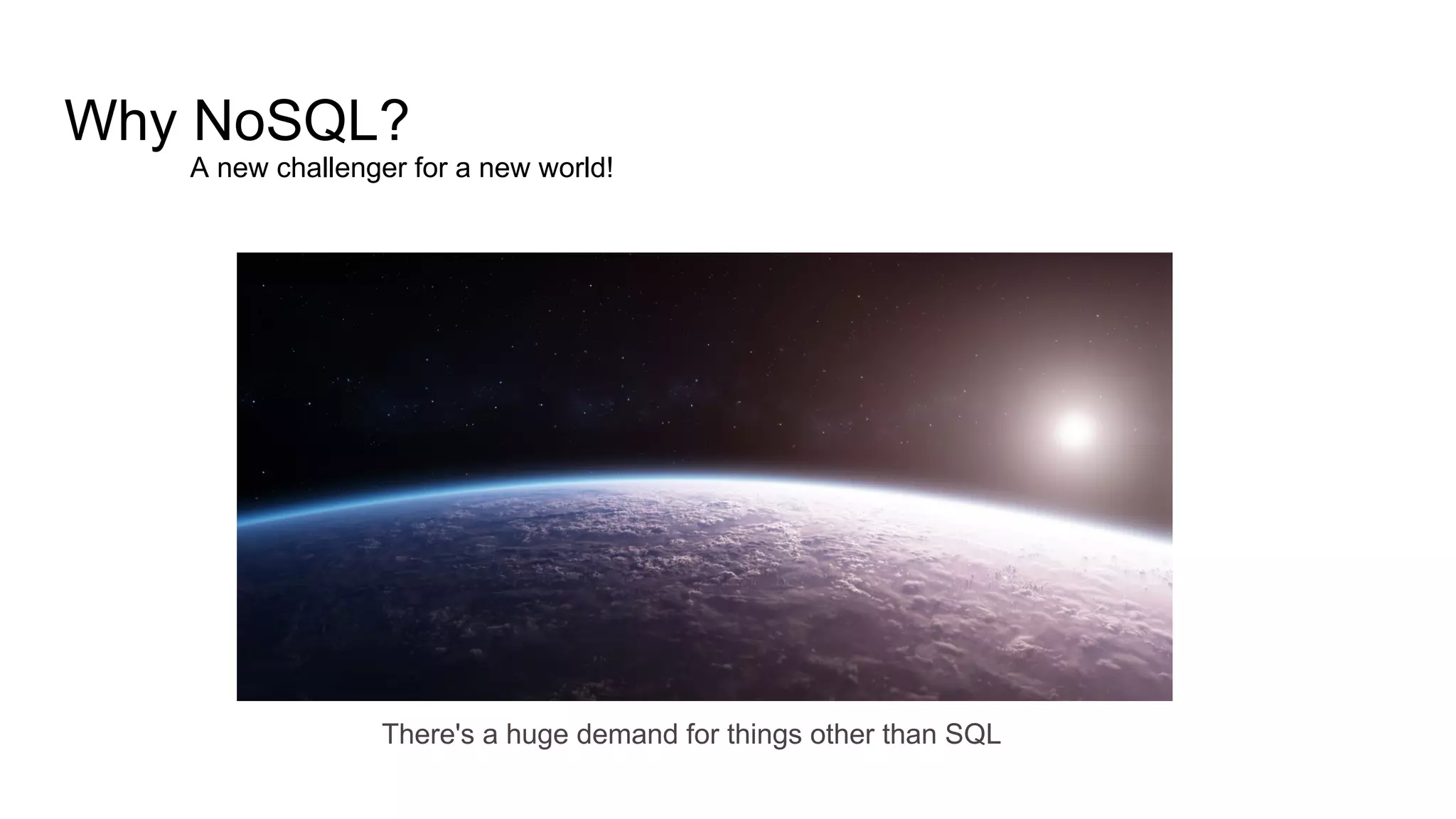 Why NoSQL?
A new challenger for a new world!

There's a huge demand for things other than SQL